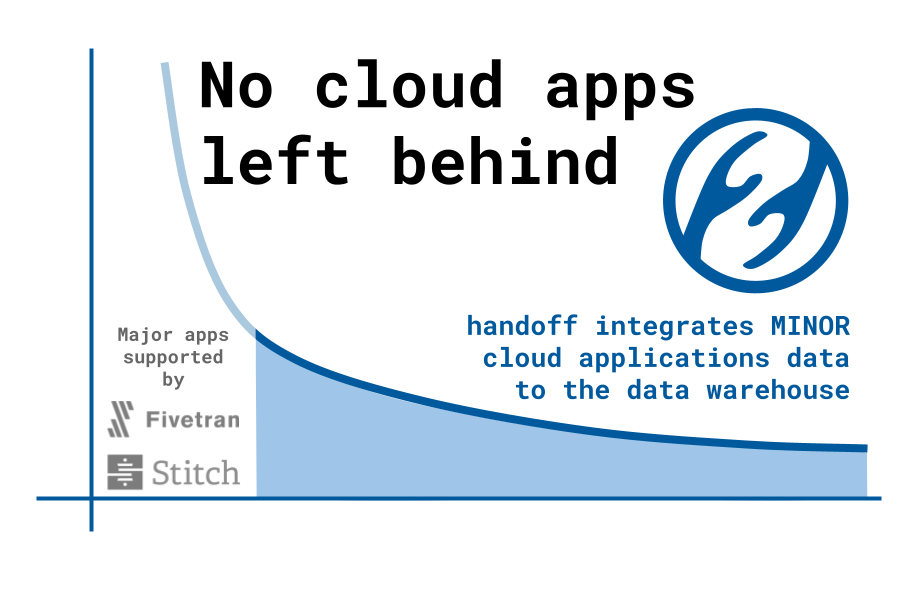 No cloud apps left behind

Major apps supported by

Fivetran

Stitch

handoff integrates MINOR cloud applications data to the data warehouse